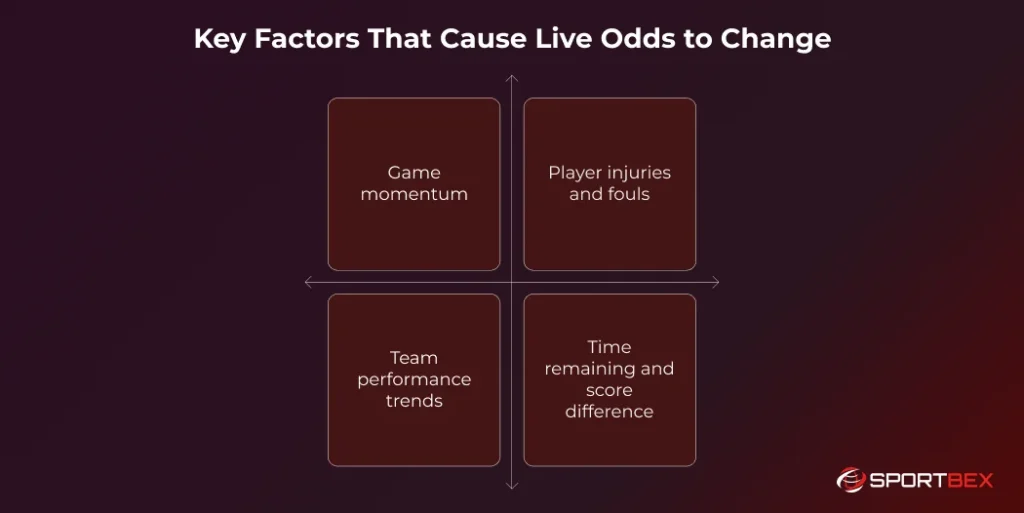 Key Factors That Cause Live Odds to Change

Game momentum

Player injuries and fouls

Team performance trends

Time remaining and score difference

SPORTBEX